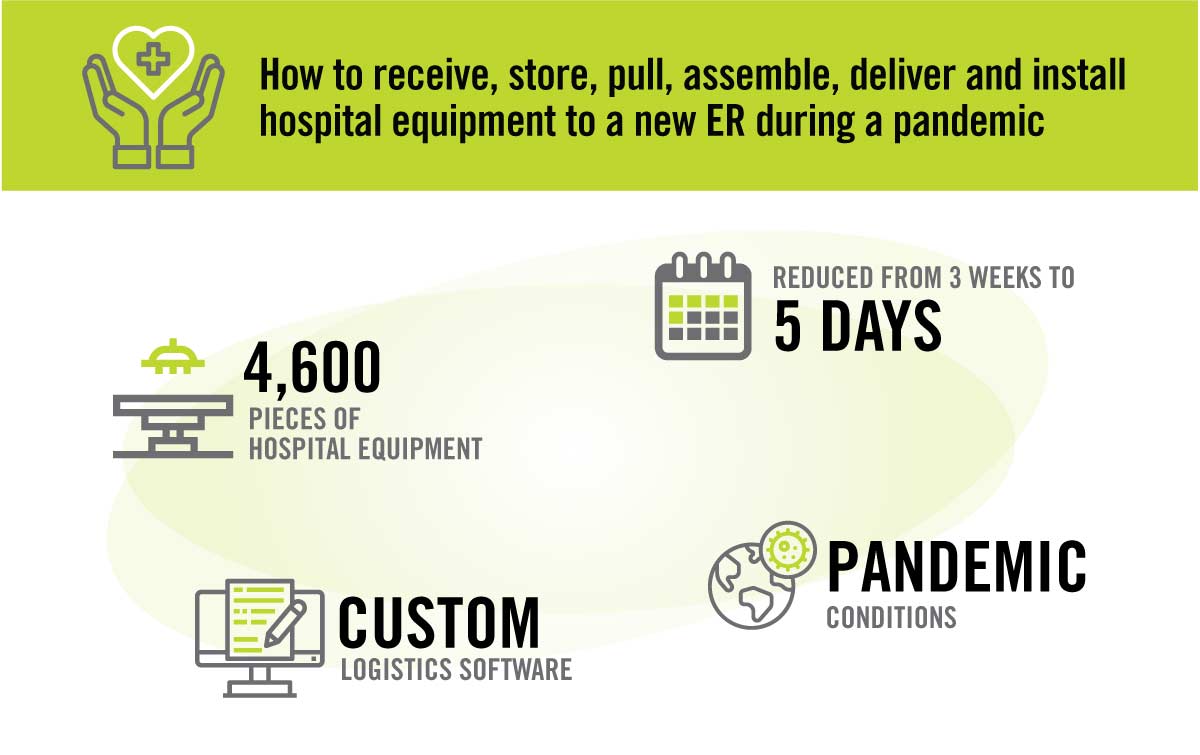 How to receive, store, pull, assemble, deliver and install hospital equipment to a new ER during a pandemic

REDUCED FROM 3 WEEKS TO
5 DAYS

4,600
PIECES OF
HOSPITAL EQUIPMENT

PANDEMIC
CONDITIONS

CUSTOM
LOGISTICS SOFTWARE